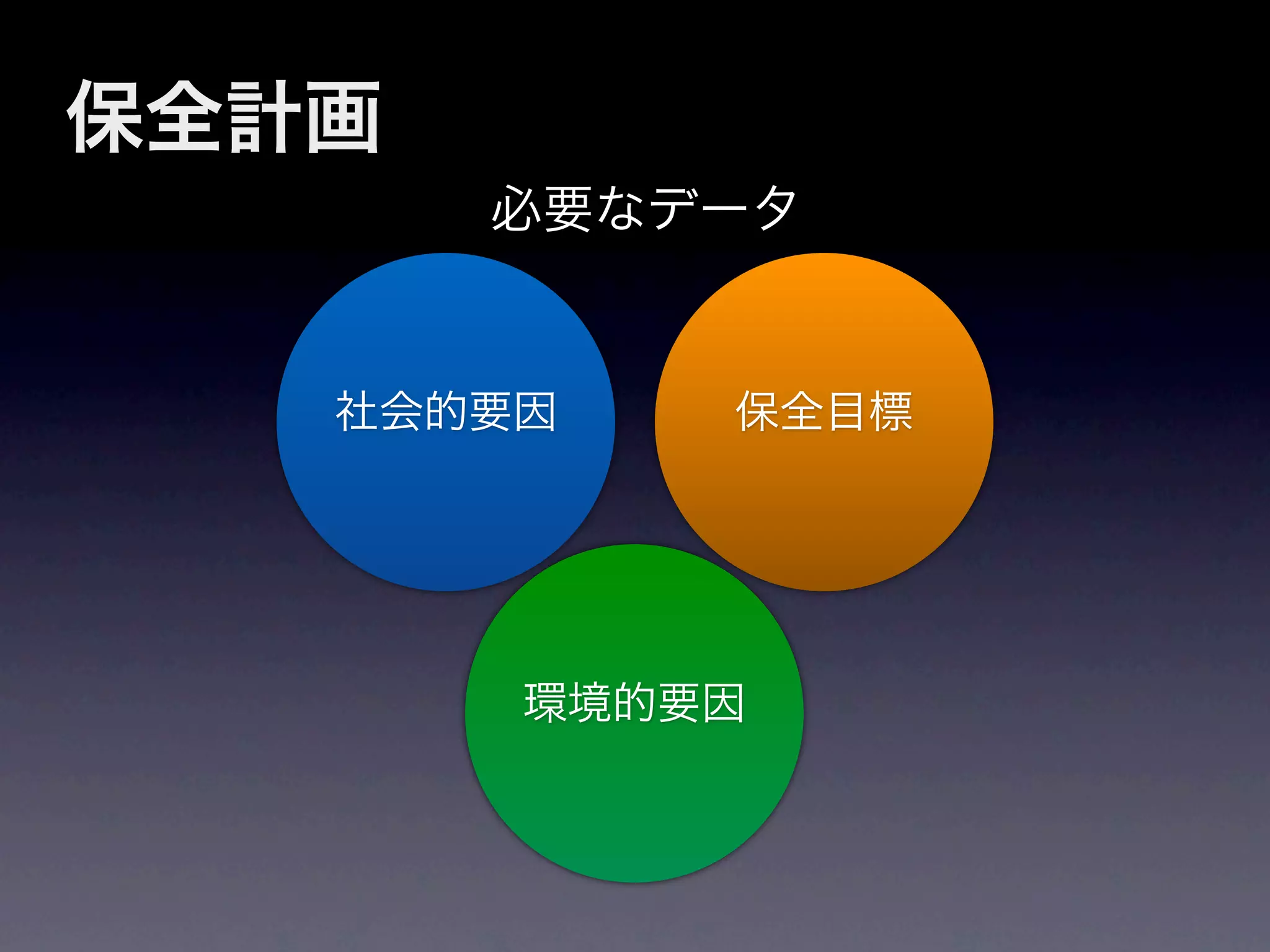 保全計画

必要なデータ

社会的要因

保全目標

環境的要因